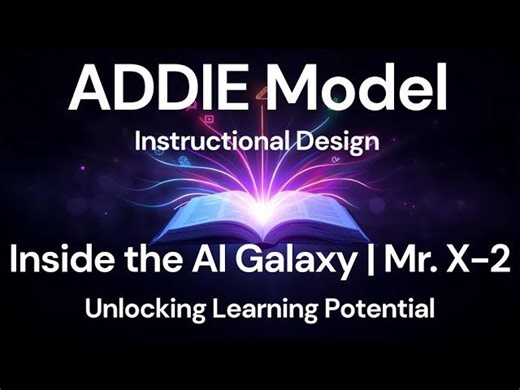 ADDIE Model

Instructional Design

Inside the AI Galaxy | Mr. X-2

Unlocking Learning Potential